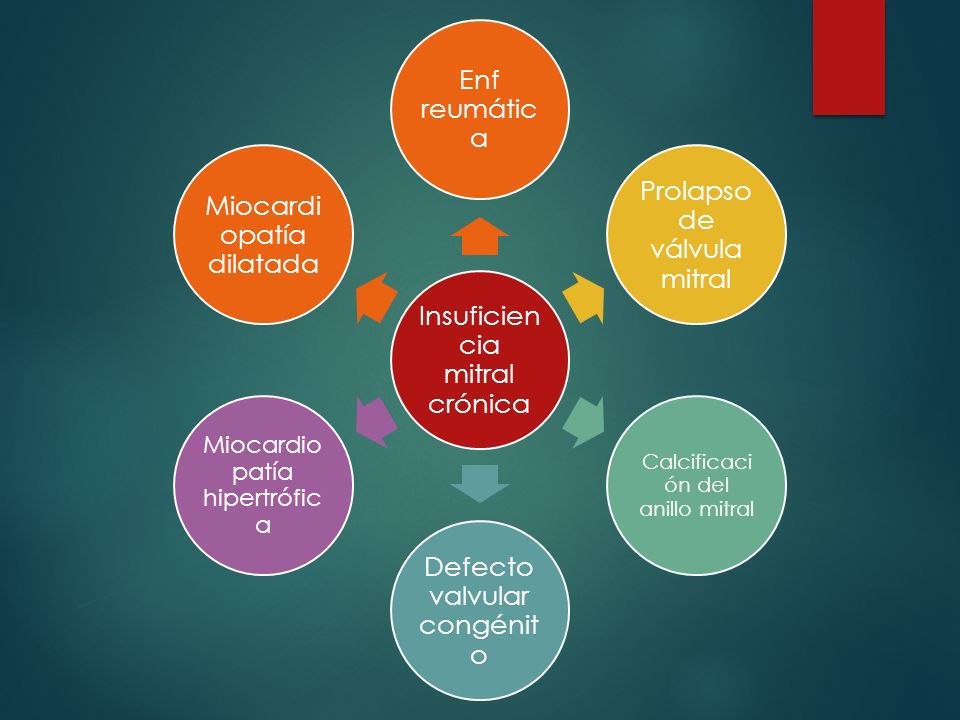 Insuficiencia mitral crónica

Enf reumática

Prolapso de válvula mitral

Calcificación del anillo mitral

Defecto valvular congénito

Miocardiopatía hipertrófica

Miocardiopatía dilatada